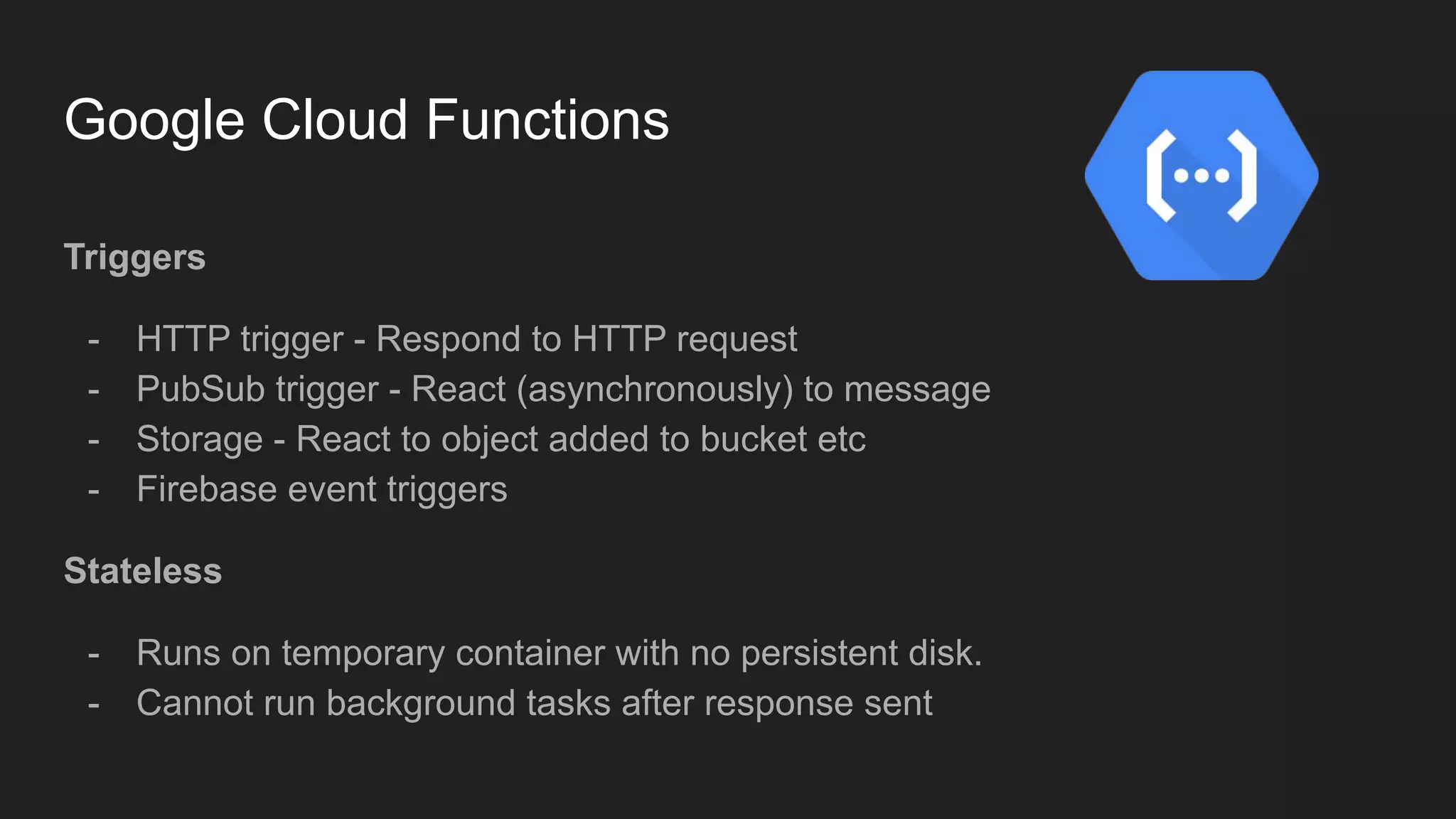 Google Cloud Functions

Triggers

- HTTP trigger - Respond to HTTP request
- PubSub trigger - React (asynchronously) to message
- Storage - React to object added to bucket etc
- Firebase event triggers

Stateless

- Runs on temporary container with no persistent disk.
- Cannot run background tasks after response sent